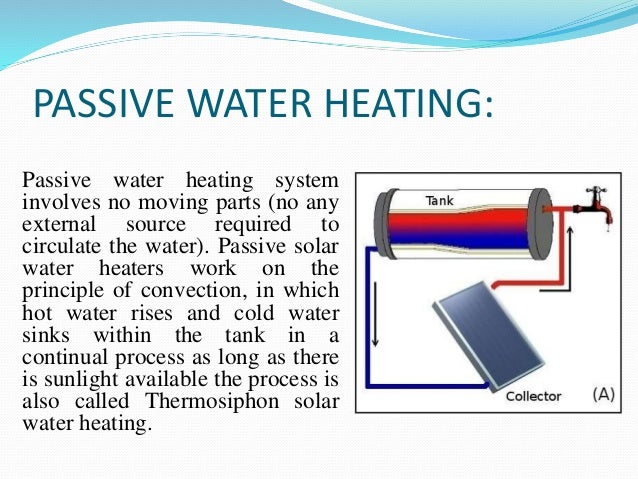 PASSIVE WATER HEATING:

Passive water heating system involves no moving parts (no any external source required to circulate the water). Passive solar water heaters work on the principle of convection, in which hot water rises and cold water sinks within the tank in a continual process as long as there is sunlight available the process is also called Thermosiphon solar water heating.

Tank

Collector

(A)